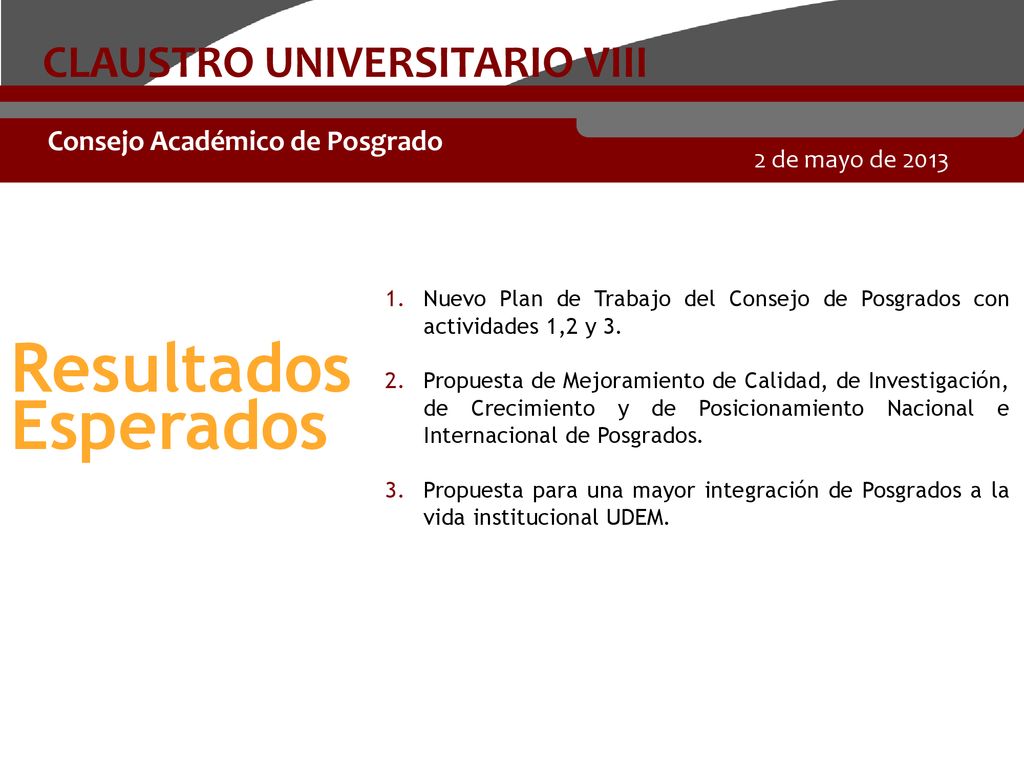 CLAUSTRO UNIVERSITARIO VIII

Consejo Académico de Posgrado

2 de mayo de 2013

Resultados Esperados

1. Nuevo Plan de Trabajo del Consejo de Posgrados con actividades 1,2 y 3.

2. Propuesta de Mejoramiento de Calidad, de Investigación, de Crecimiento y de Posicionamiento Nacional e Internacional de Posgrados.

3. Propuesta para una mayor integración de Posgrados a la vida institucional UDEM.